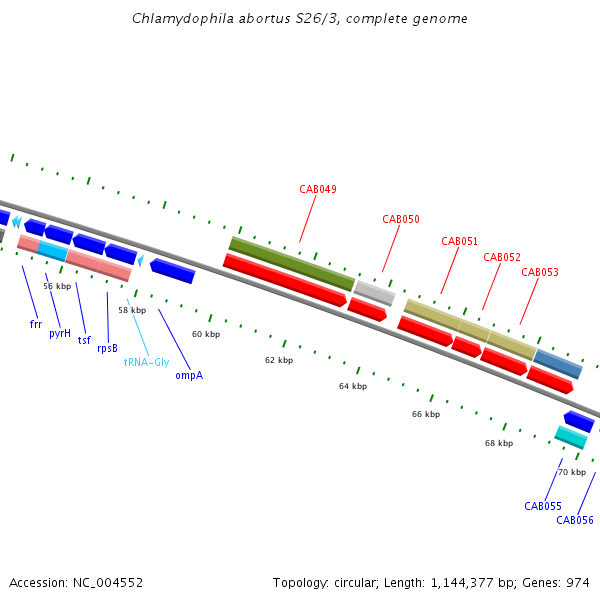 Chlamydophila abortus S26/3, complete genome

CAB049
CAB050
CAB051
CAB052
CAB053

56 kbp
58 kbp
60 kbp
62 kbp
64 kbp
66 kbp
68 kbp
70 kbp

frr
pyrH
tsf
rpsB
tRNA-Gly
ompA

CAB055
CAB056

Accession: NC_004552

Topology: circular; Length: 1,144,377 bp; Genes: 974